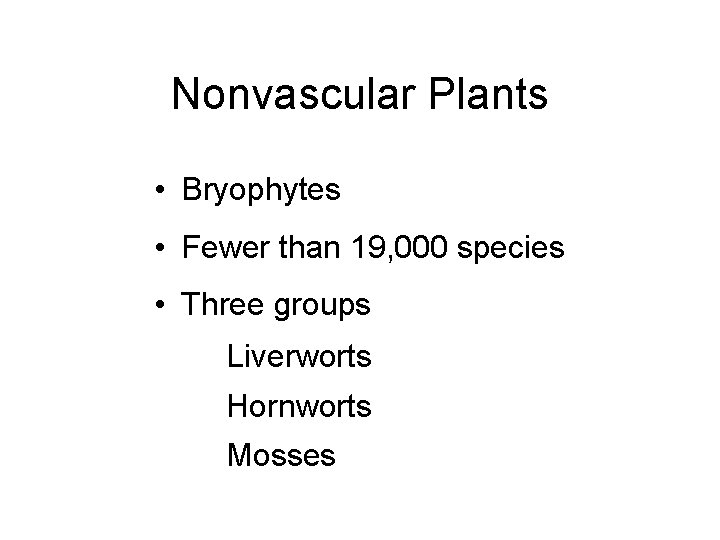 Nonvascular Plants

• Bryophytes

• Fewer than 19,000 species

• Three groups

Liverworts

Hornworts

Mosses